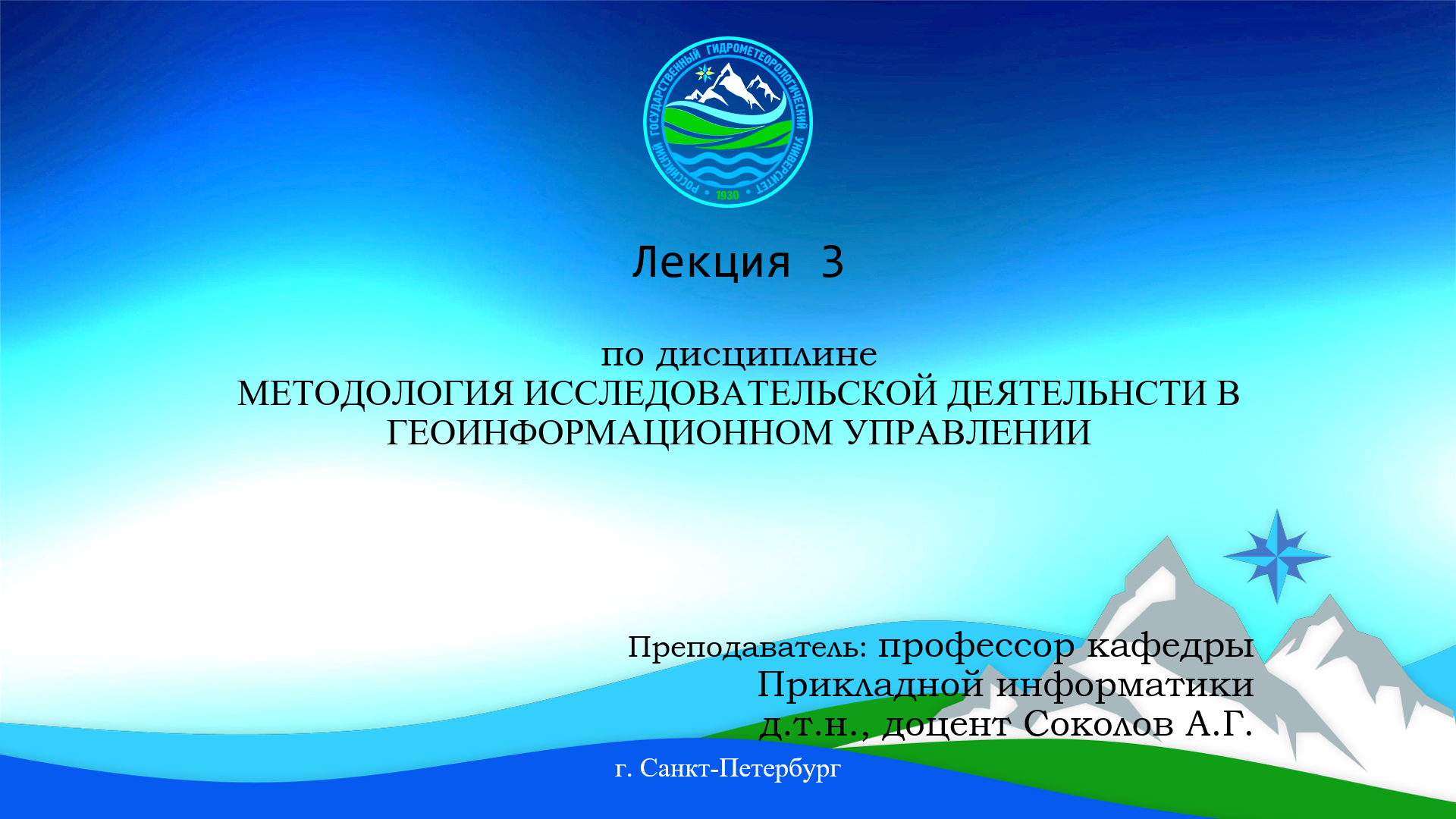 РОССИЙСКИЙ ГОСУДАРСТВЕННЫЙ ГИДРОМЕТЕОРОЛОГИЧЕСКИЙ УНИВЕРСИТЕТ
1930

Лекция 3

по дисциплине
МЕТОДОЛОГИЯ ИССЛЕДОВАТЕЛЬСКОЙ ДЕЯТЕЛЬНСТИ В ГЕОИНФОРМАЦИОННОМ УПРАВЛЕНИИ

Преподаватель: профессор кафедры Прикладной информатики д.т.н., доцент Соколов А.Г.

г. Санкт-Петербург